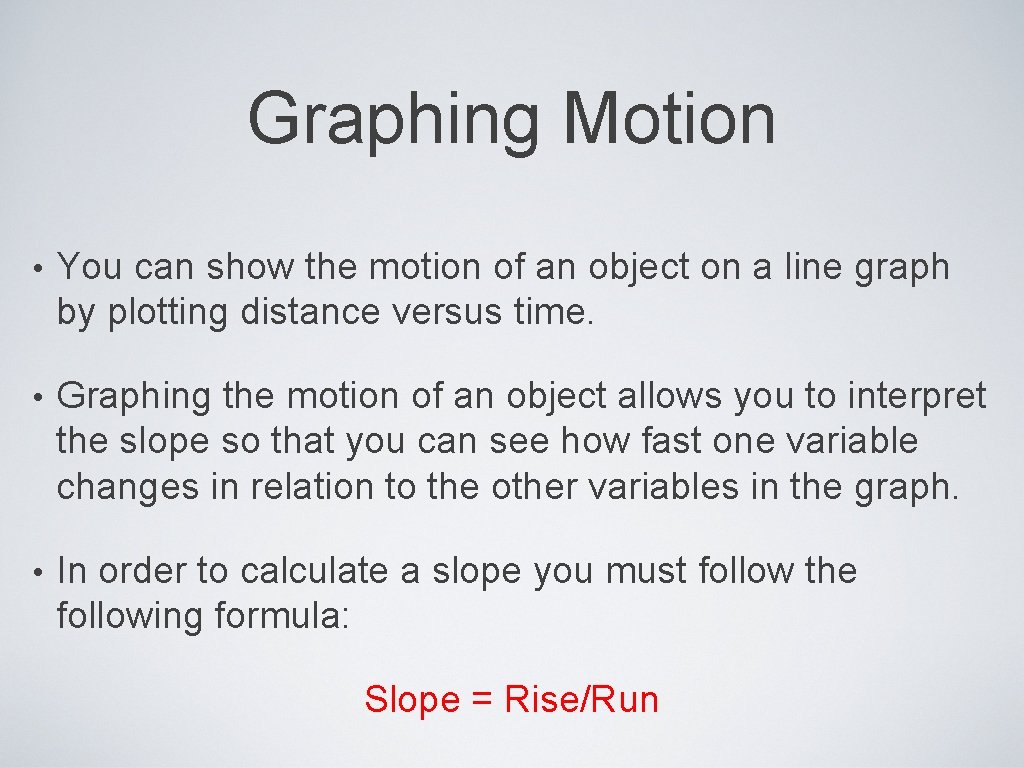 Graphing Motion

• You can show the motion of an object on a line graph by plotting distance versus time.

• Graphing the motion of an object allows you to interpret the slope so that you can see how fast one variable changes in relation to the other variables in the graph.

• In order to calculate a slope you must follow the following formula:

Slope = Rise/Run